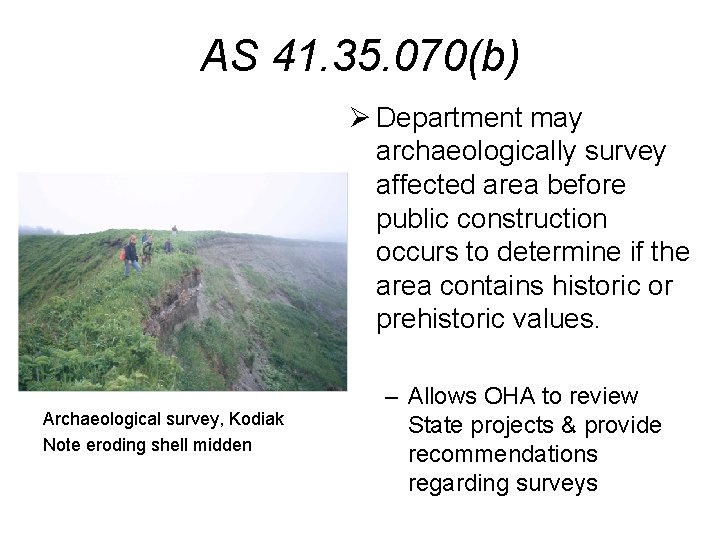 AS 41.35.070(b)

Archaeological survey, Kodiak
Note eroding shell midden

➢ Department may archaeologically survey affected area before public construction occurs to determine if the area contains historic or prehistoric values.

– Allows OHA to review State projects & provide recommendations regarding surveys